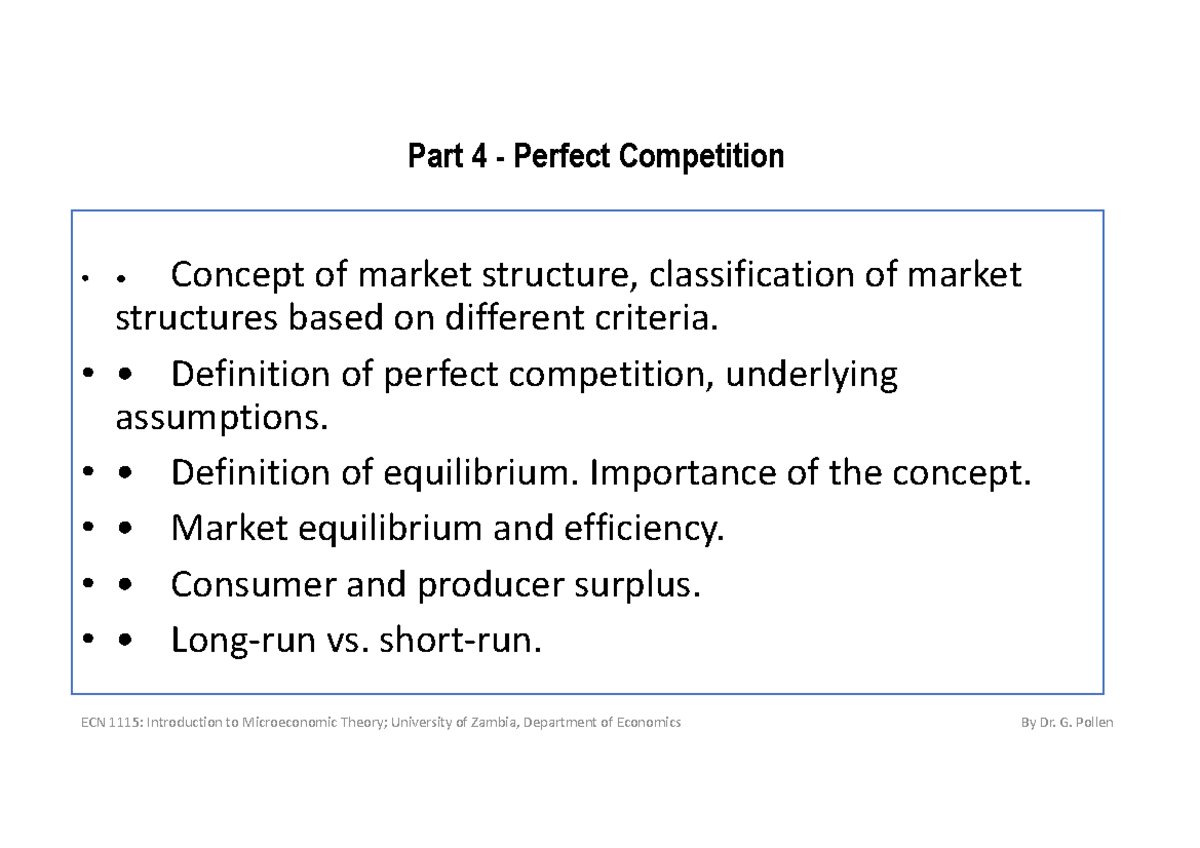 Part 4 - Perfect Competition

• • Concept of market structure, classification of market structures based on different criteria.

• • Definition of perfect competition, underlying assumptions.

• • Definition of equilibrium. Importance of the concept.

• • Market equilibrium and efficiency.

• • Consumer and producer surplus.

• • Long-run vs. short-run.

ECN 1115: Introduction to Microeconomic Theory; University of Zambia, Department of Economics

By Dr. G. Pollen